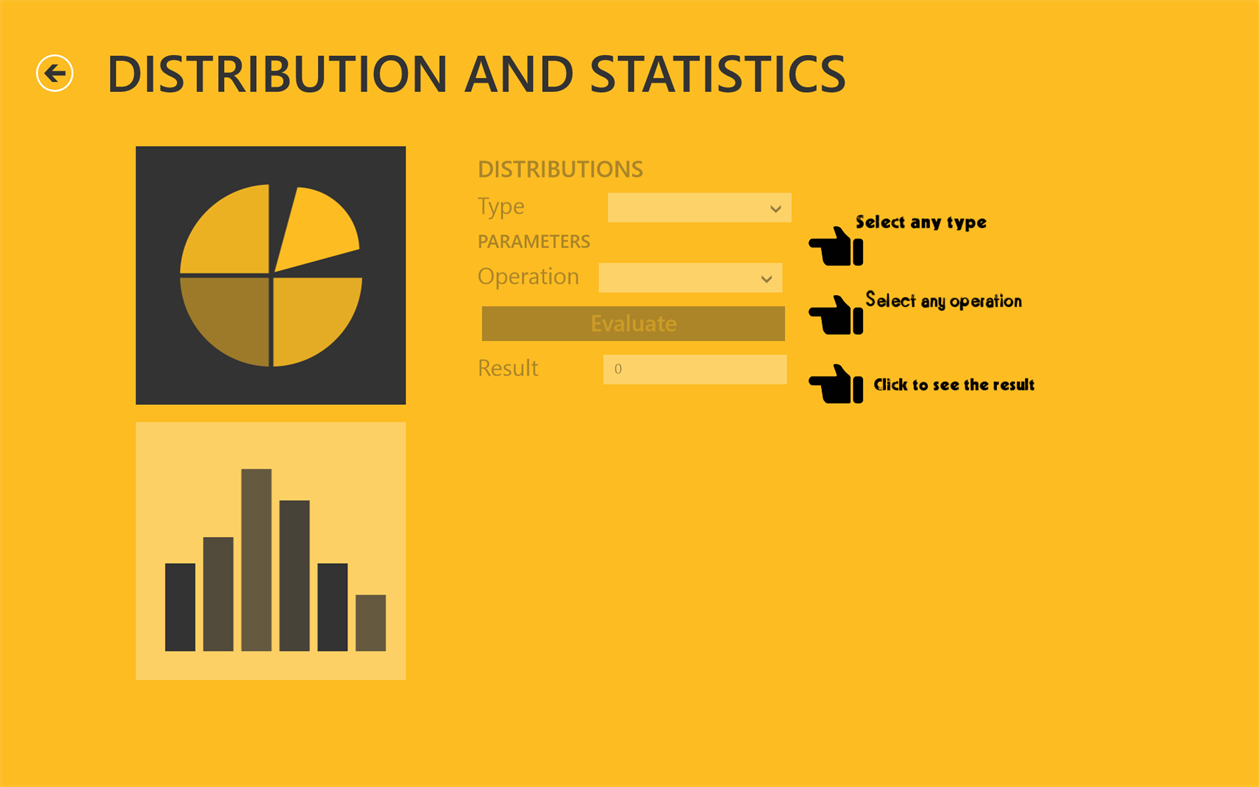 DISTRIBUTION AND STATISTICS

DISTRIBUTIONS

Type

Select any type

PARAMETERS

Operation

Select any operation

Evaluate

Result

0

Click to see the result